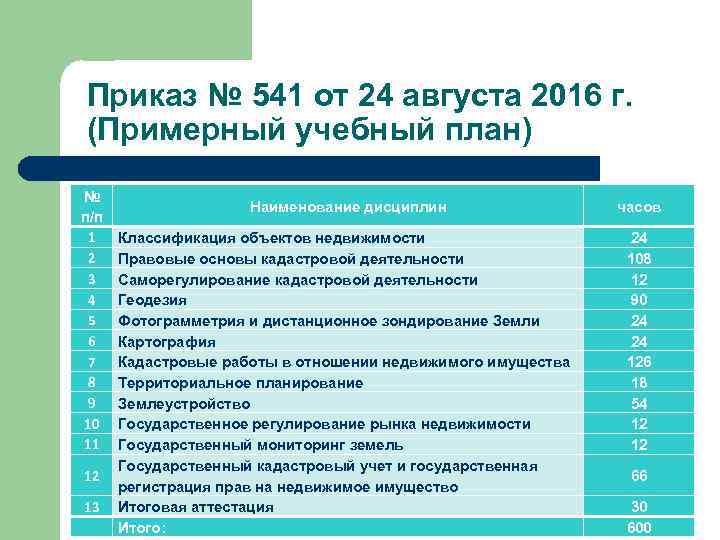 Приказ № 541 от 24 августа 2016 г. (Примерный учебный план)

| № п/п | Наименование дисциплин | часов |
|---|---|---|
| 1 | Классификация объектов недвижимости | 24 |
| 2 | Правовые основы кадастровой деятельности | 108 |
| 3 | Саморегулирование кадастровой деятельности | 12 |
| 4 | Геодезия | 90 |
| 5 | Фотограмметрия и дистанционное зондирование Земли | 24 |
| 6 | Картография | 24 |
| 7 | Кадастровые работы в отношении недвижимого имущества | 126 |
| 8 | Территориальное планирование | 18 |
| 9 | Землеустройство | 54 |
| 10 | Государственное регулирование рынка недвижимости | 12 |
| 11 | Государственный мониторинг земель | 12 |
| 12 | Государственный кадастровый учет и государственная регистрация прав на недвижимое имущество | 66 |
| 13 | Итоговая аттестация | 30 |
| | Итого: | 600 |